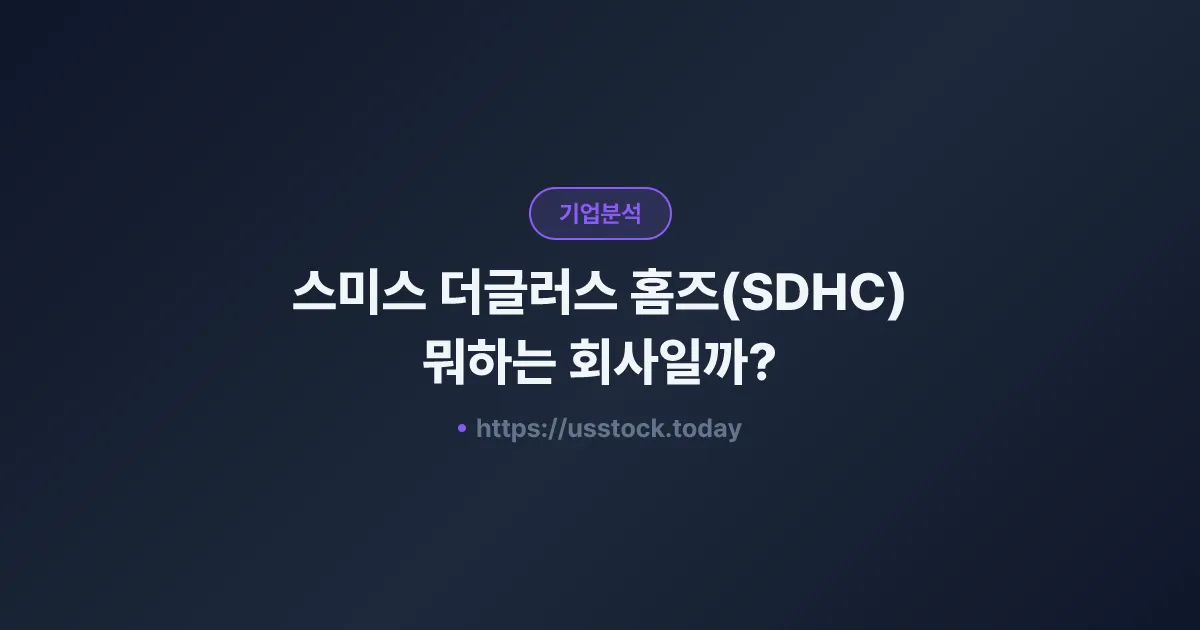 기업분석

스미스 더글러스 홈즈(SDHC) 뭐하는 회사일까?

• https://usstock.today